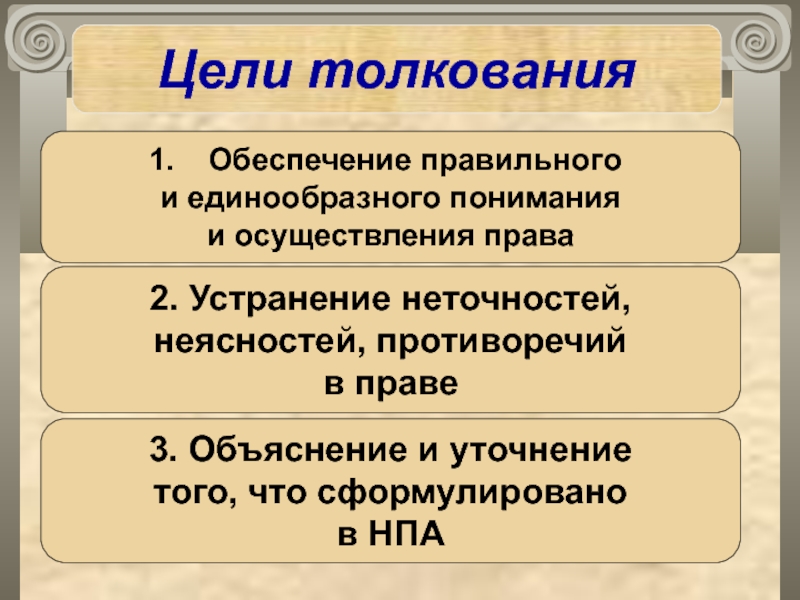 Цели толкования

1. Обеспечение правильного и единообразного понимания и осуществления права

2. Устранение неточностей, неясностей, противоречий в праве

3. Объяснение и уточнение того, что сформулировано в НПА